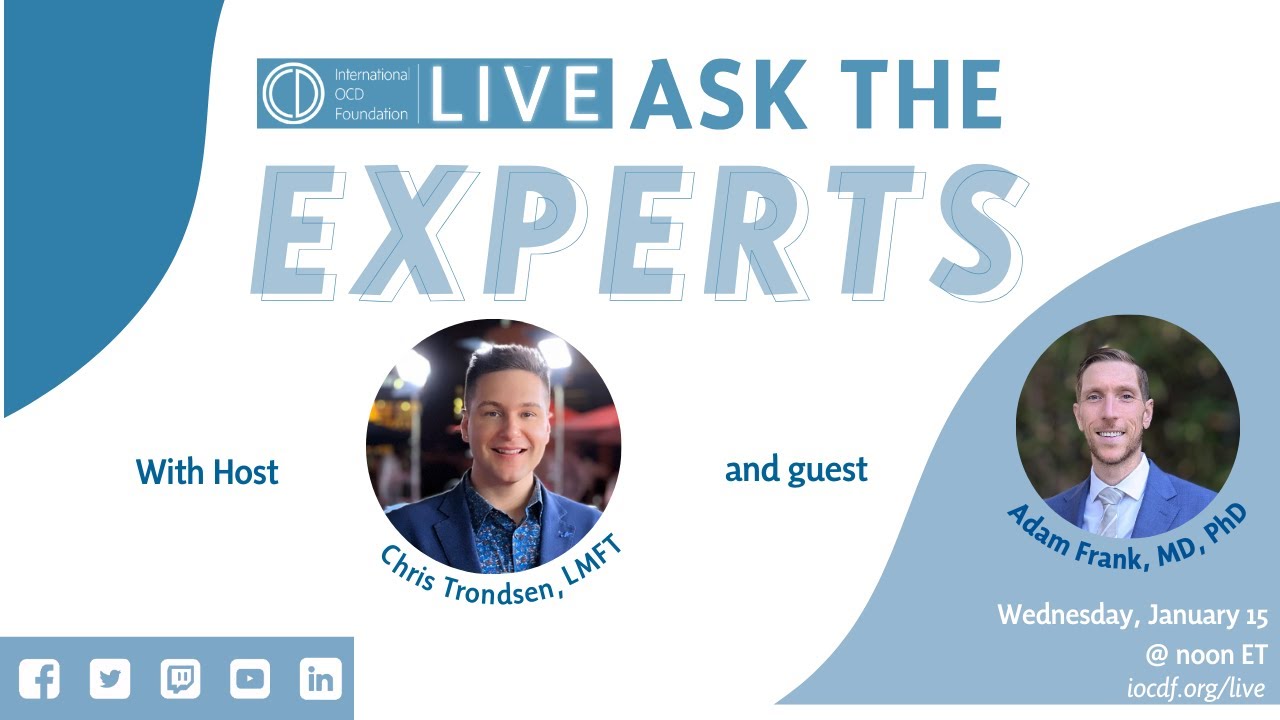 International OCD Foundation LIVE ASK THE EXPERTS

With Host

Chris Trondsen, LMFT

and guest

Adam Frank, MD, PhD

Wednesday, January 15
@ noon ET
iocdf.org/live